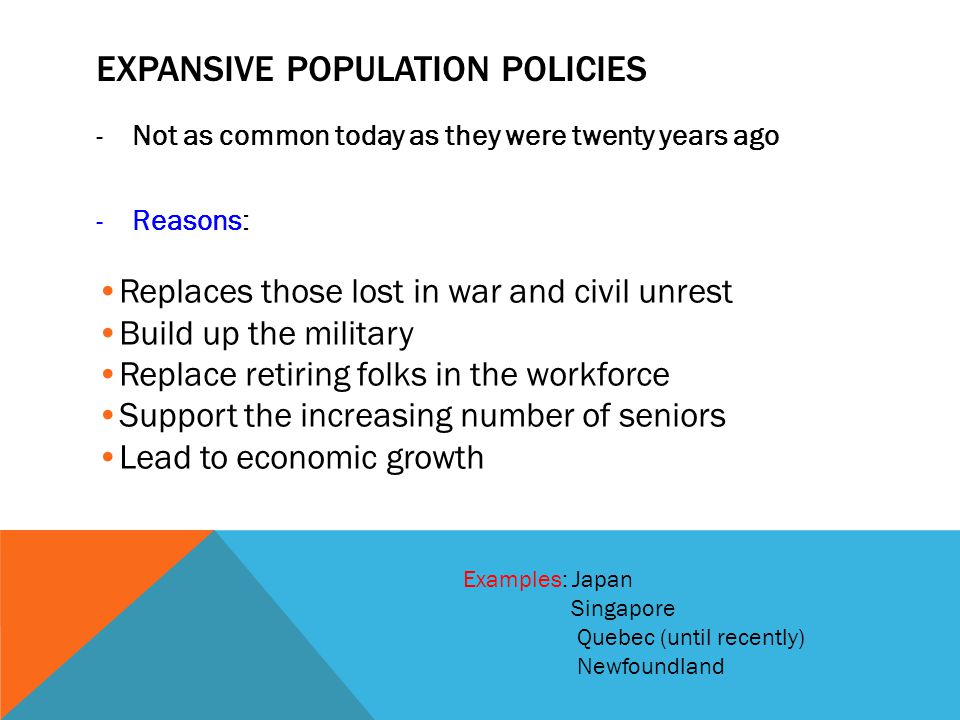 EXPANSIVE POPULATION POLICIES

- Not as common today as they were twenty years ago

- Reasons:

• Replaces those lost in war and civil unrest
• Build up the military
• Replace retiring folks in the workforce
• Support the increasing number of seniors
• Lead to economic growth

Examples: Japan
Singapore
Quebec (until recently)
Newfoundland